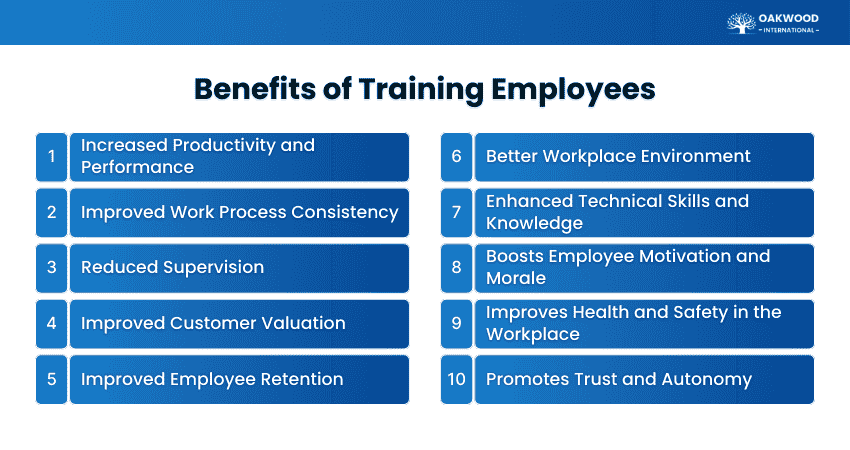 OAKWOOD
– INTERNATIONAL –

Benefits of Training Employees

1 Increased Productivity and Performance

2 Improved Work Process Consistency

3 Reduced Supervision

4 Improved Customer Valuation

5 Improved Employee Retention

6 Better Workplace Environment

7 Enhanced Technical Skills and Knowledge

8 Boosts Employee Motivation and Morale

9 Improves Health and Safety in the Workplace

10 Promotes Trust and Autonomy